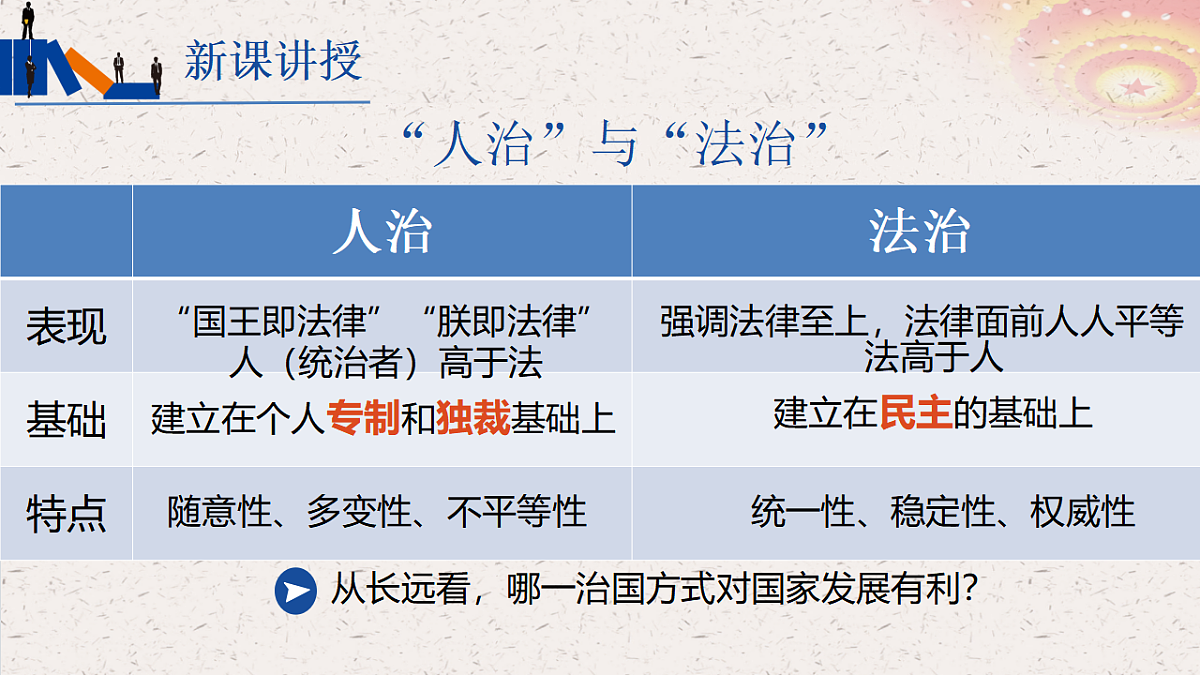 新课讲授

“人治”与“法治”

| | 人治 | 法治 |
|---|---|---|
| 表现 | “国王即法律” “朕即法律” 人（统治者）高于法 | 强调法律至上，法律面前人人平等 法高于人 |
| 基础 | 建立在个人专制和独裁基础上 | 建立在民主的基础上 |
| 特点 | 随意性、多变性、不平等性 | 统一性、稳定性、权威性 |

从长远看，哪一治国方式对国家发展有利？